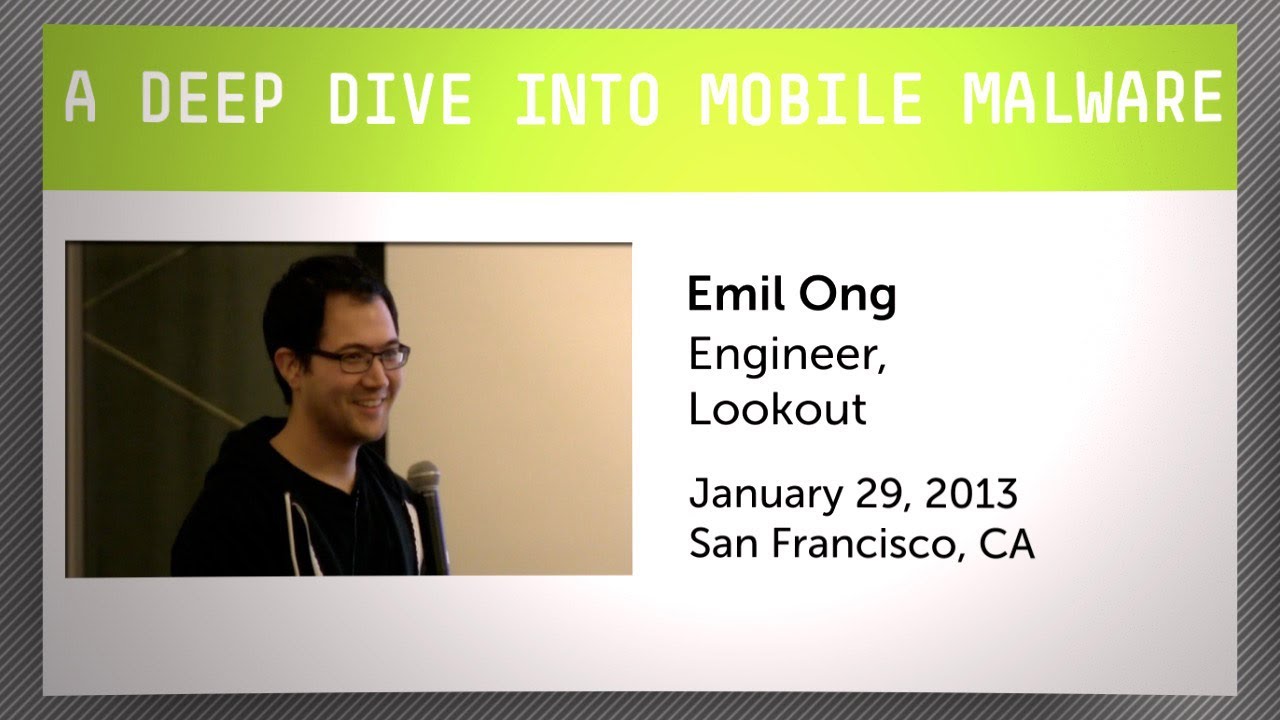 A DEEP DIVE INTO MOBILE MALWARE

Emil Ong
Engineer,
Lookout

January 29, 2013
San Francisco, CA